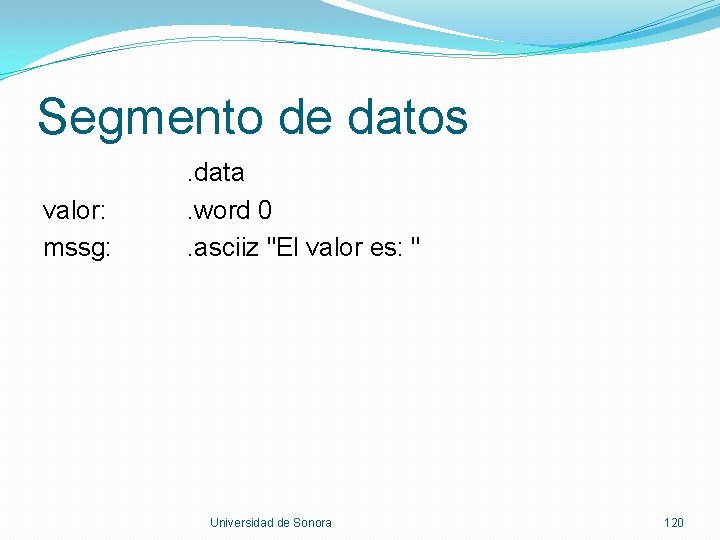 Segmento de datos

.data
valor: .word 0
mssg: .asciiz "El valor es: "

Universidad de Sonora

120